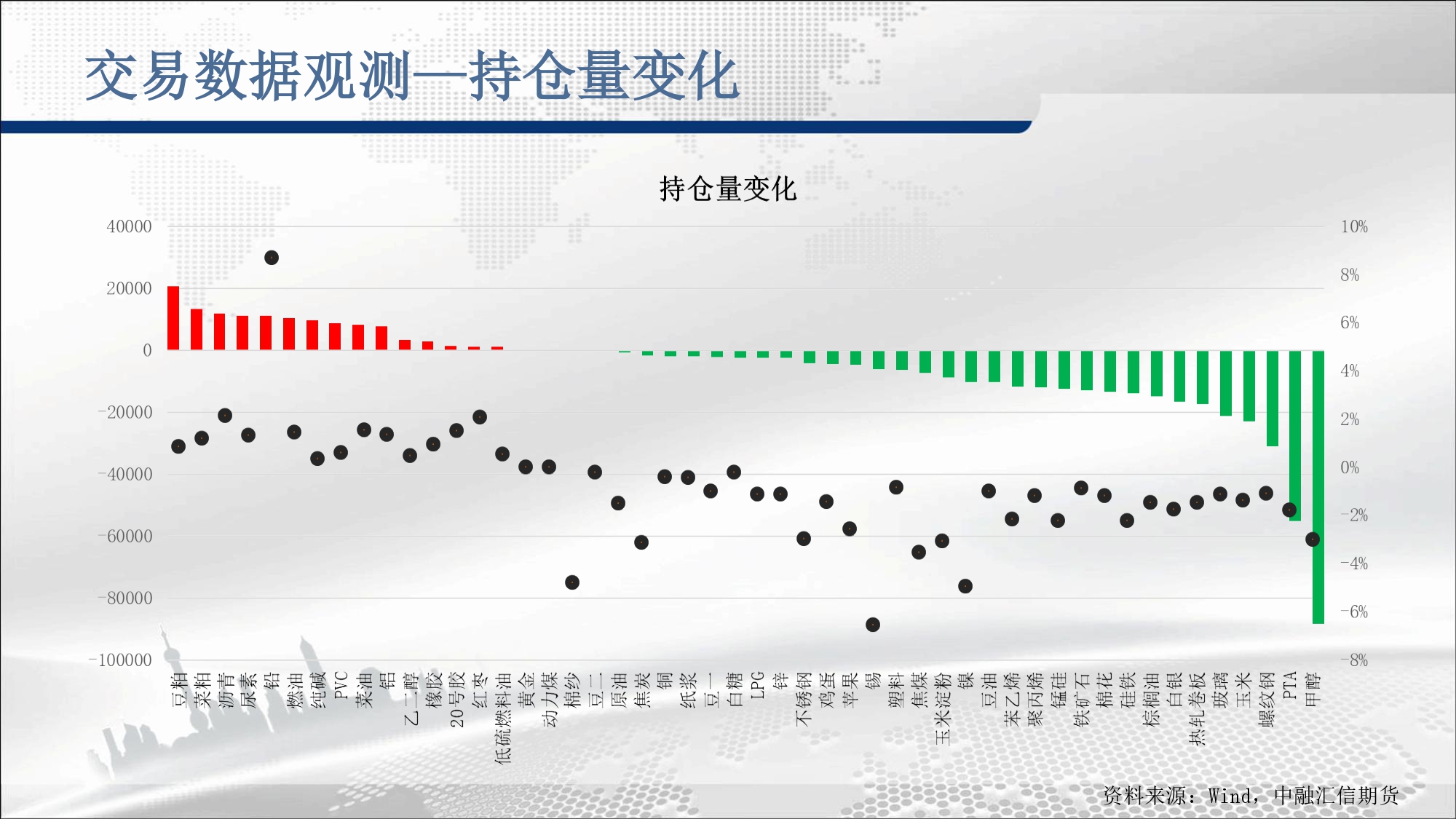 交易数据观测—持仓量变化

持仓量变化

40000
20000
0
-20000
-40000
-60000
-80000
-100000

10%
8%
6%
4%
2%
0%
-2%
-4%
-6%
-8%

豆粕 菜粕 沥青 尿素 铅 燃油 纯碱 PVC 菜油 铝 乙二醇 橡胶 20号胶 红枣 低硫燃料油 黄金 动力煤 棉纱 豆二 原油 焦炭 铜 纸浆 豆一 白糖 LPG 锌 不锈钢 鸡蛋 苹果 锡 塑料 焦煤 玉米淀粉 镍 豆油 苯乙烯 聚丙烯 锰硅 铁矿石 棉花 硅铁 棕榈油 白银 热轧卷板 玻璃 玉米 螺纹钢 PTA 甲醇

资料来源：Wind，中融汇信期货